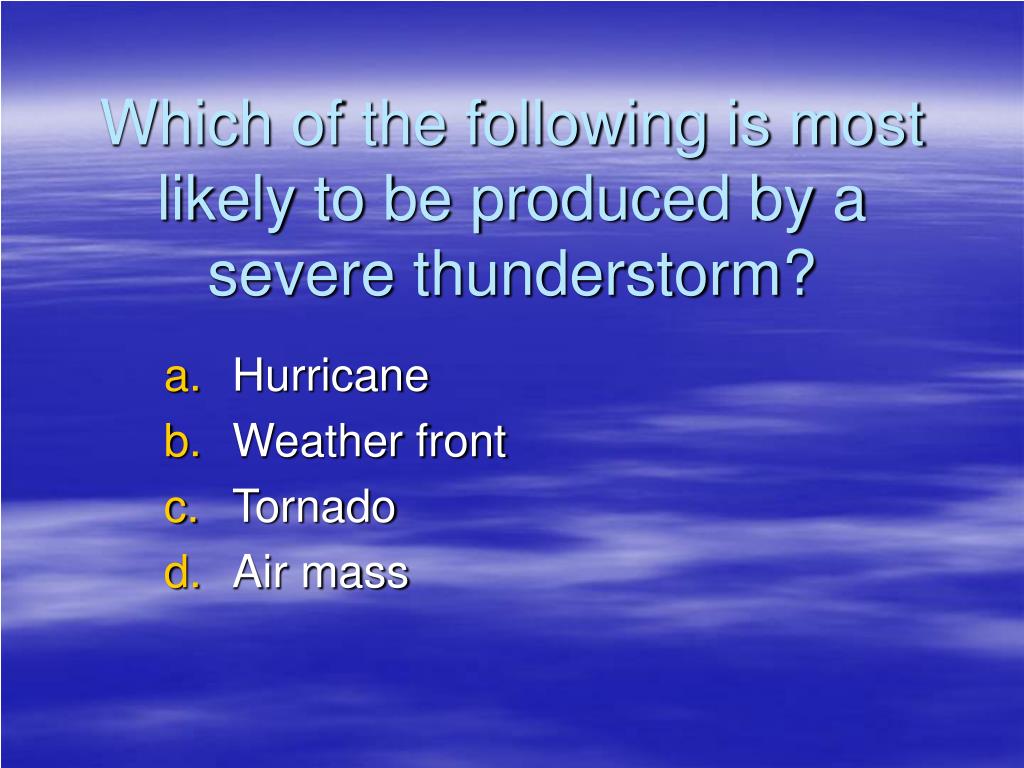 Which of the following is most likely to be produced by a severe thunderstorm?

a. Hurricane
b. Weather front
c. Tornado
d. Air mass